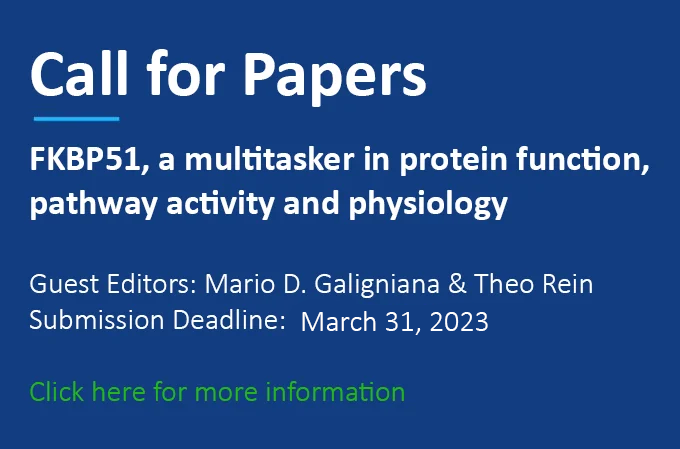 Call for Papers

FKBP51, a multitasker in protein function, pathway activity and physiology

Guest Editors: Mario D. Galigniana & Theo Rein
Submission Deadline: March 31, 2023

Click here for more information